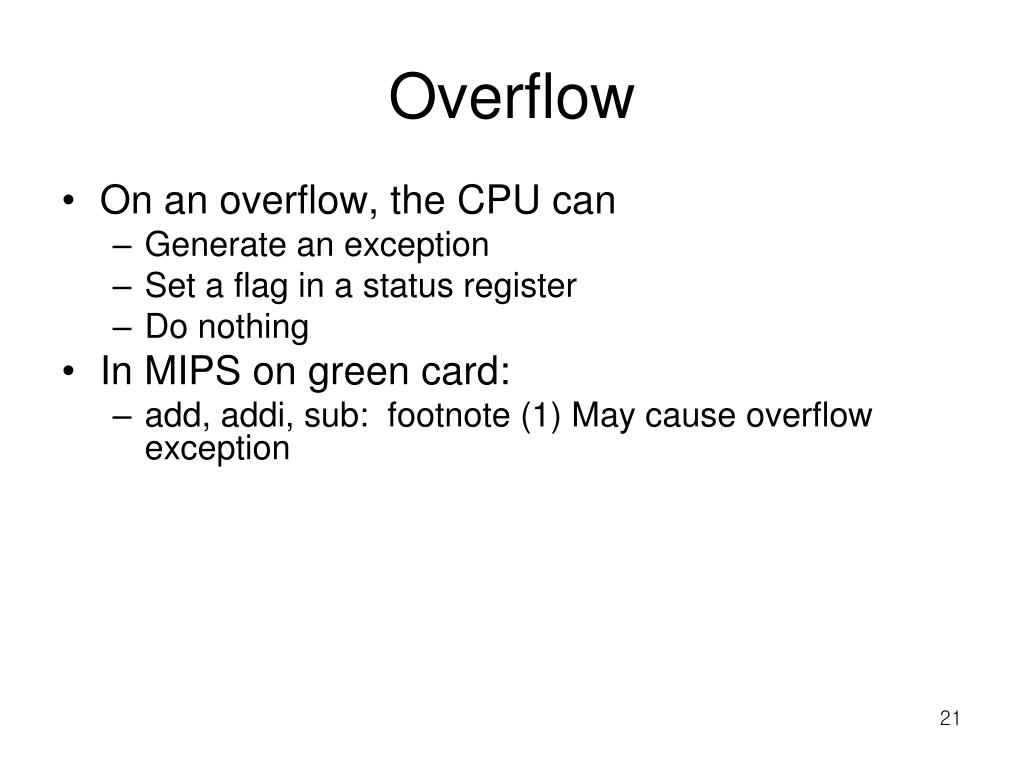 Overflow

• On an overflow, the CPU can
  – Generate an exception
  – Set a flag in a status register
  – Do nothing
• In MIPS on green card:
  – add, addi, sub: footnote (1) May cause overflow exception

21